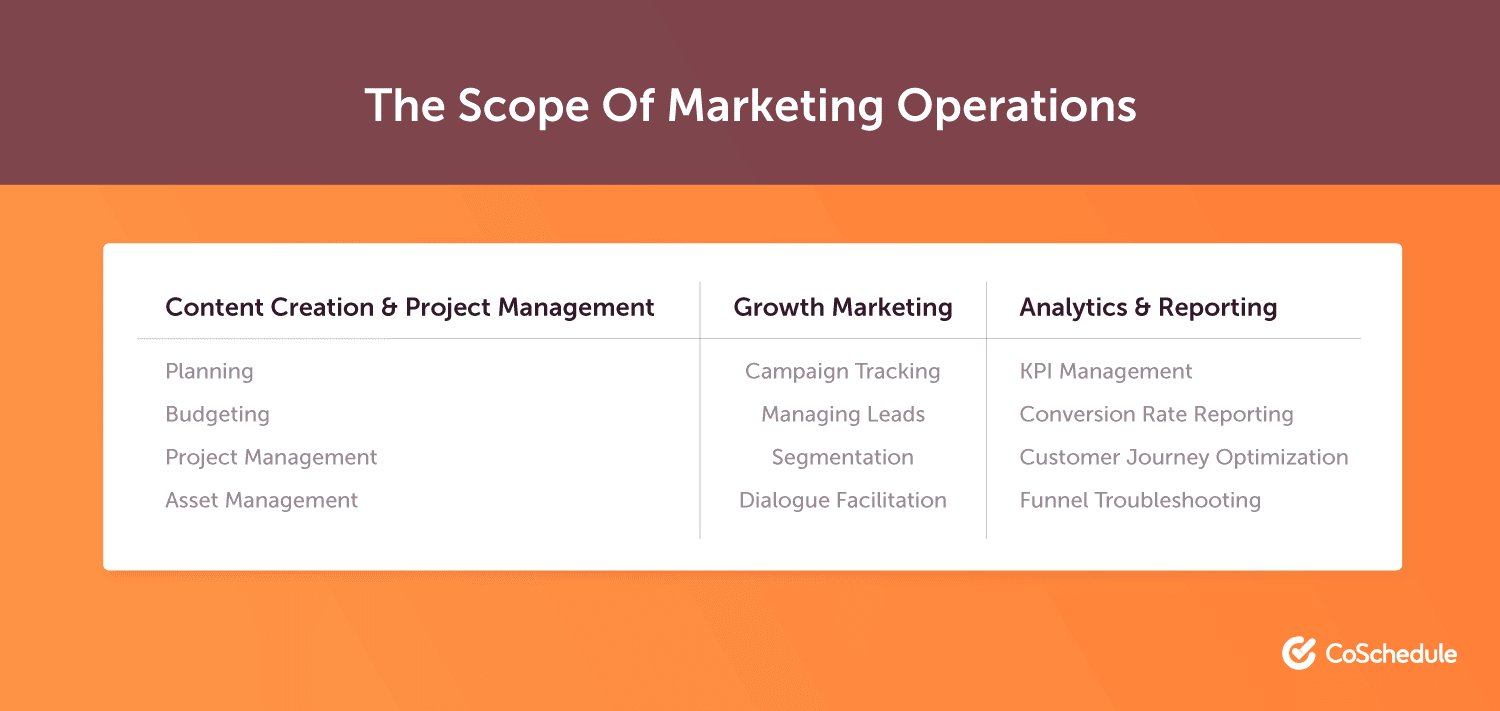 The Scope Of Marketing Operations

| Content Creation & Project Management | Growth Marketing | Analytics & Reporting |
|---|---|---|
| Planning | Campaign Tracking | KPI Management |
| Budgeting | Managing Leads | Conversion Rate Reporting |
| Project Management | Segmentation | Customer Journey Optimization |
| Asset Management | Dialogue Facilitation | Funnel Troubleshooting |

CoSchedule